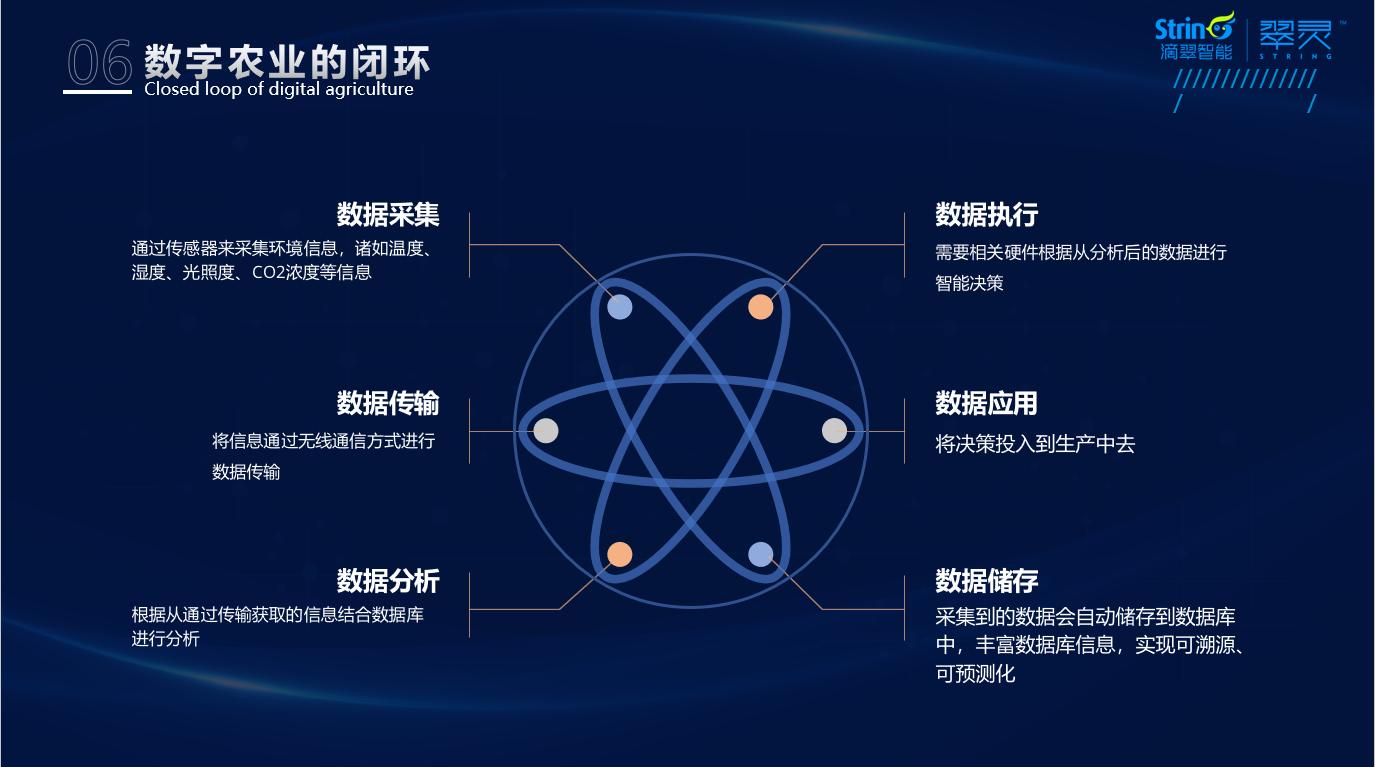 06 数字农业的闭环
Closed loop of digital agriculture

String 滴翠智能 翠灵 STRING ™

数据采集
通过传感器来采集环境信息，诸如温度、湿度、光照度、CO2浓度等信息

数据传输
将信息通过无线通信方式进行数据传输

数据分析
根据从通过传输获取的信息结合数据库进行分析

数据执行
需要相关硬件根据从分析后的数据进行智能决策

数据应用
将决策投入到生产中去

数据储存
采集到的数据会自动储存到数据库中，丰富数据库信息，实现可溯源、可预测化